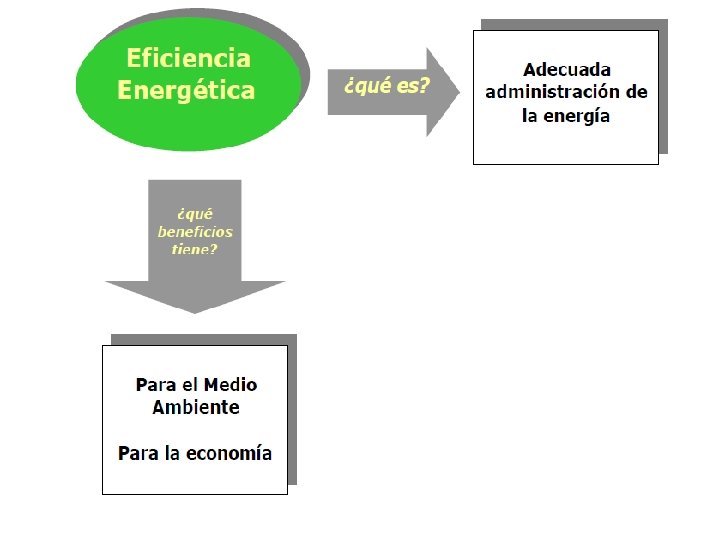 Eficiencia Energética

¿qué es?

Adecuada administración de la energía

¿qué beneficios tiene?

Para el Medio Ambiente

Para la economía